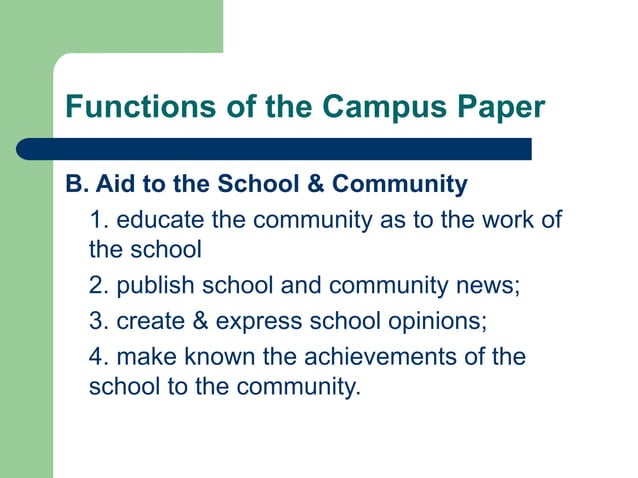 Functions of the Campus Paper

B. Aid to the School & Community

1. educate the community as to the work of the school

2. publish school and community news;

3. create & express school opinions;

4. make known the achievements of the school to the community.